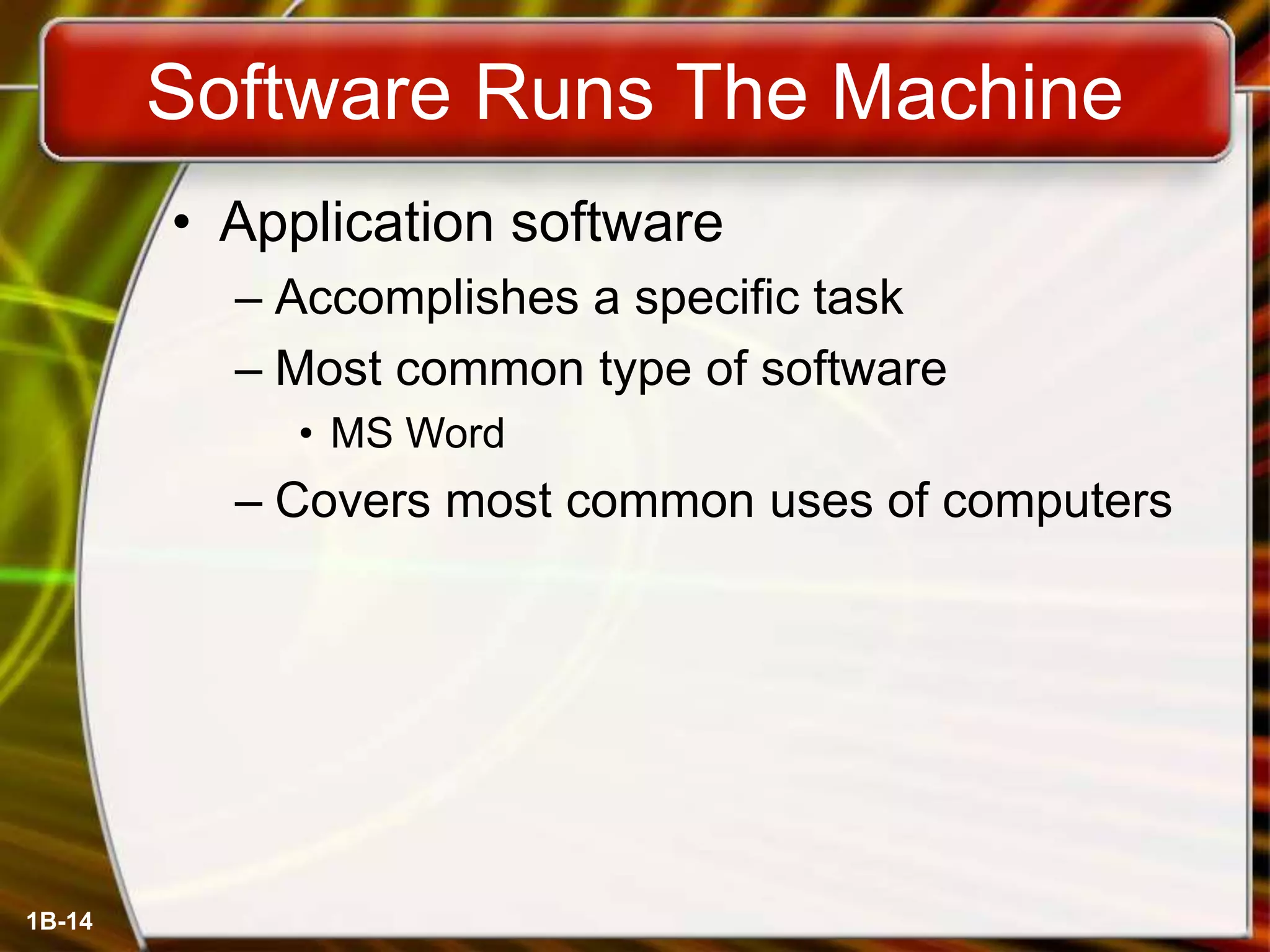 Software Runs The Machine

• Application software
– Accomplishes a specific task
– Most common type of software
• MS Word
– Covers most common uses of computers

1B-14